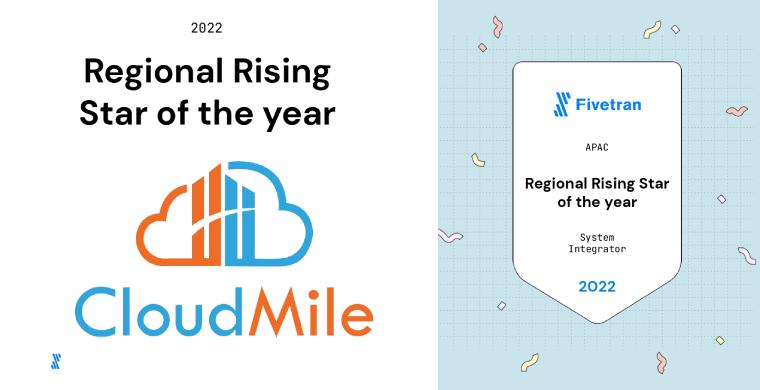 2022

Regional Rising Star of the year

CloudMile

Fivetran

APAC

Regional Rising Star of the year

System Integrator

2022